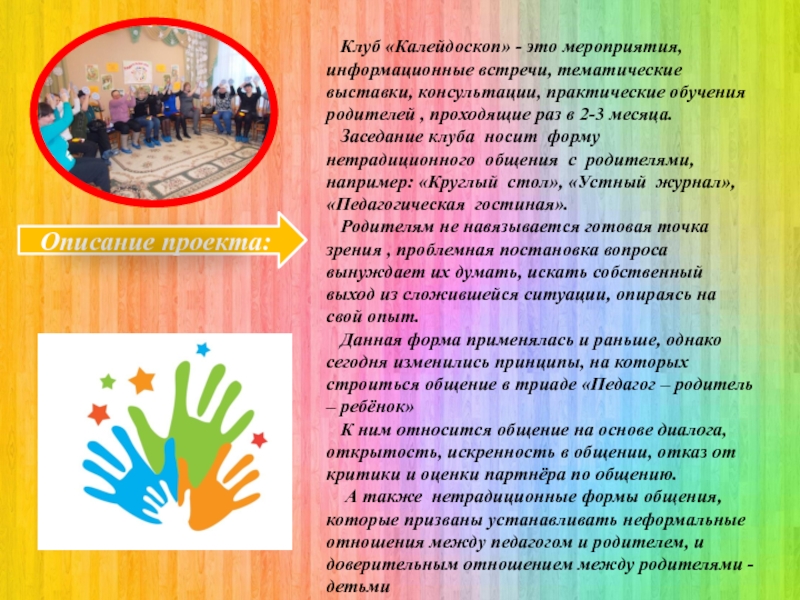 Описание проекта:

Клуб «Калейдоскоп» - это мероприятия, информационные встречи, тематические выставки, консультации, практические обучения родителей , проходящие раз в 2-3 месяца.

Заседание клуба носит форму нетрадиционного общения с родителями, например: «Круглый стол», «Устный журнал», «Педагогическая гостиная».

Родителям не навязывается готовая точка зрения , проблемная постановка вопроса вынуждает их думать, искать собственный выход из сложившейся ситуации, опираясь на свой опыт.

Данная форма применялась и раньше, однако сегодня изменились принципы, на которых строиться общение в триаде «Педагог – родитель – ребёнок»

К ним относится общение на основе диалога, открытость, искренность в общении, отказ от критики и оценки партнёра по общению.

А также нетрадиционные формы общения, которые призваны устанавливать неформальные отношения между педагогом и родителем, и доверительным отношением между родителями - детьми